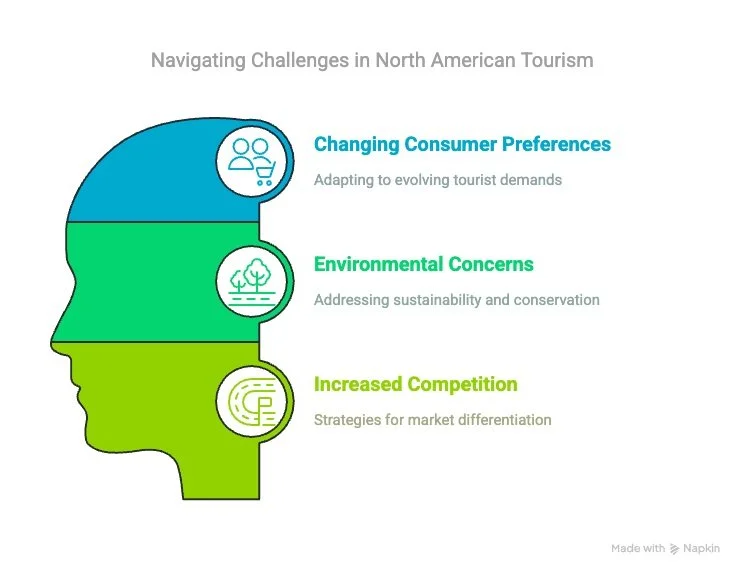 Navigating Challenges in North American Tourism

Changing Consumer Preferences

Adapting to evolving tourist demands

Environmental Concerns

Addressing sustainability and conservation

Increased Competition

Strategies for market differentiation

Made with Napkin